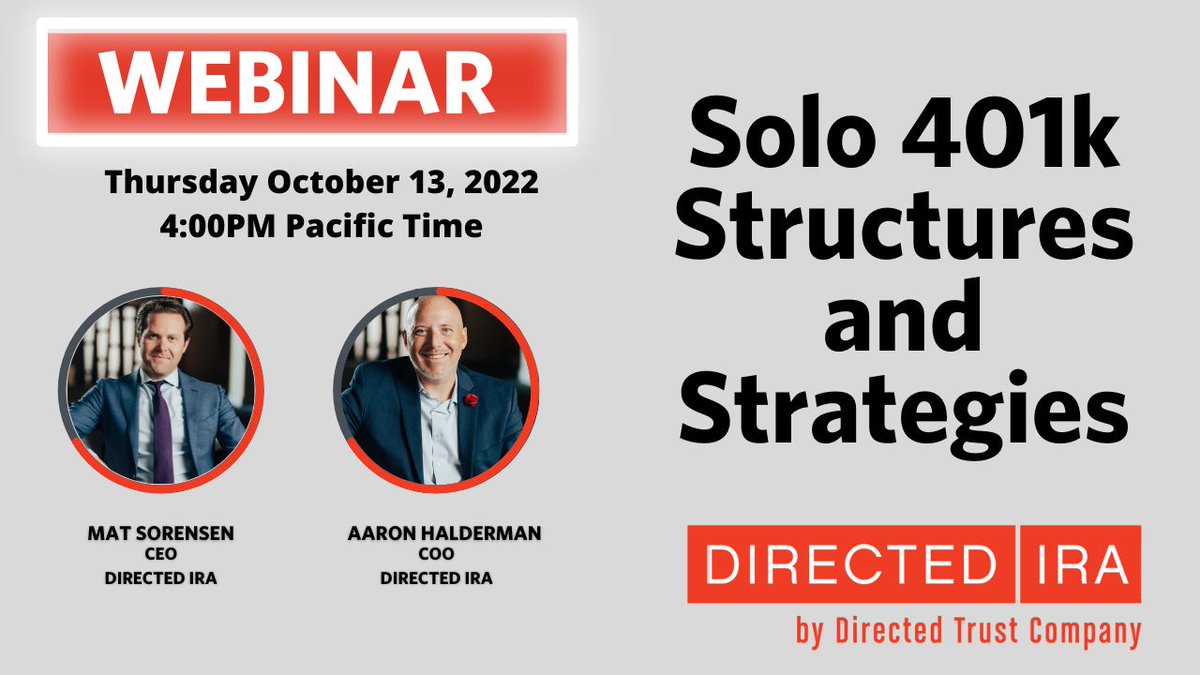 WEBINAR

Thursday October 13, 2022
4:00PM Pacific Time

MAT SORENSEN
CEO
DIRECTED IRA

AARON HALDERMAN
COO
DIRECTED IRA

Solo 401k Structures and Strategies

DIRECTED IRA
by Directed Trust Company